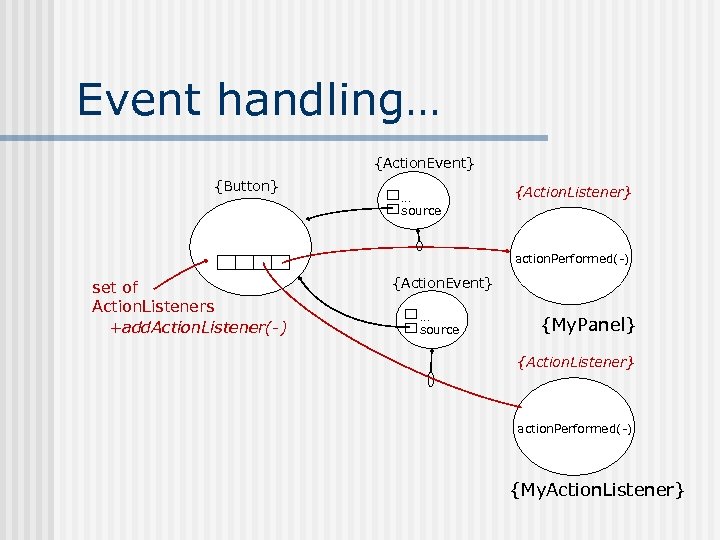 Event handling…

{ActionEvent}

{Button}

...
source

{ActionListener}

actionPerformed(-)

set of ActionListeners
+addActionListener(-)

{ActionEvent}

...
source

{MyPanel}

{ActionListener}

actionPerformed(-)

{MyActionListener}